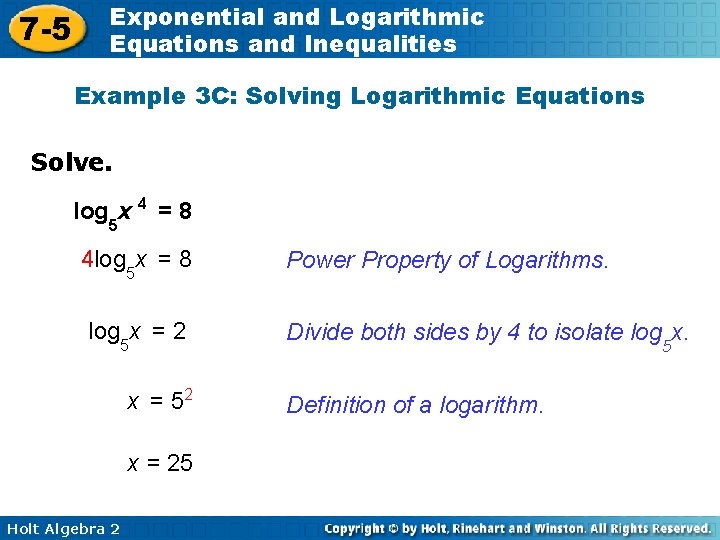 7-5 Exponential and Logarithmic Equations and Inequalities

Example 3C: Solving Logarithmic Equations

Solve.

$\log_5 x^4 = 8$

$4\log_5 x = 8$ Power Property of Logarithms.

$\log_5 x = 2$ Divide both sides by 4 to isolate $\log_5 x$.

$x = 5^2$ Definition of a logarithm.

$x = 25$

Holt Algebra 2

Copyright © by Holt, Rinehart and Winston. All Rights Reserved.